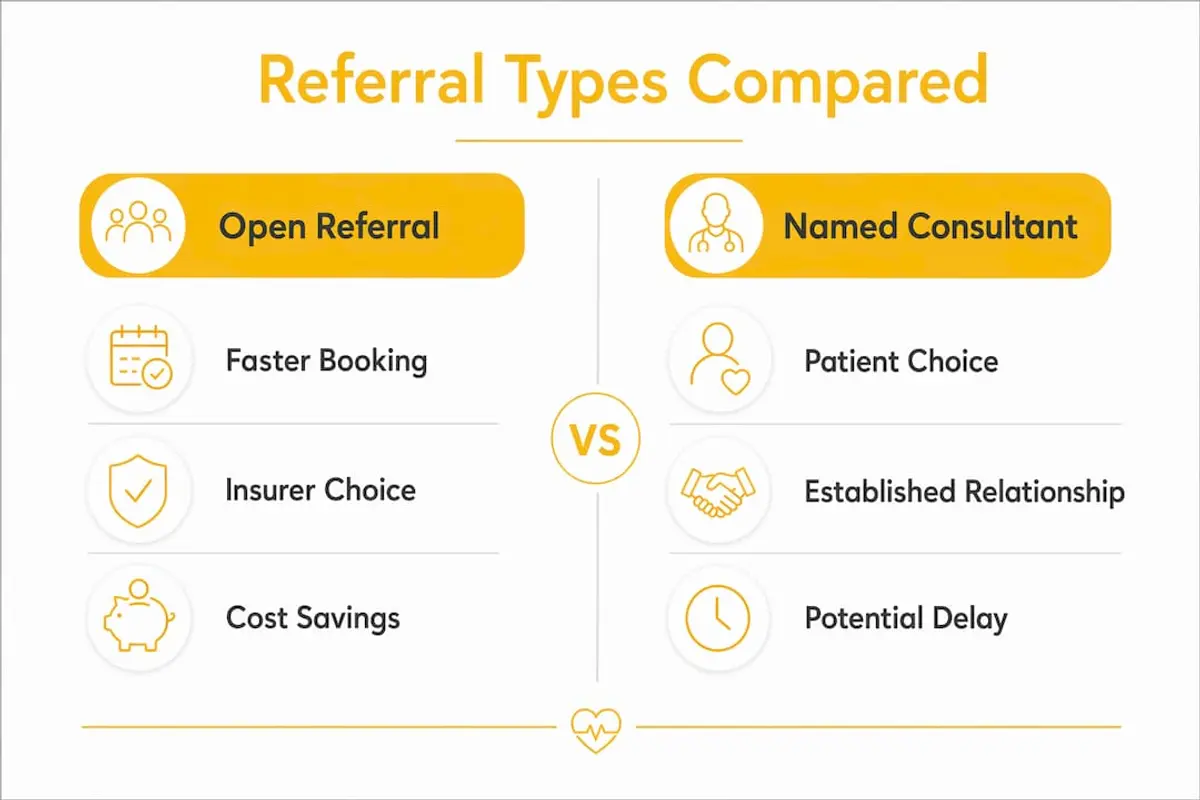 Referral Types Compared

Open Referral

Faster Booking

Insurer Choice

Cost Savings

VS

Named Consultant

Patient Choice

Established Relationship

Potential Delay